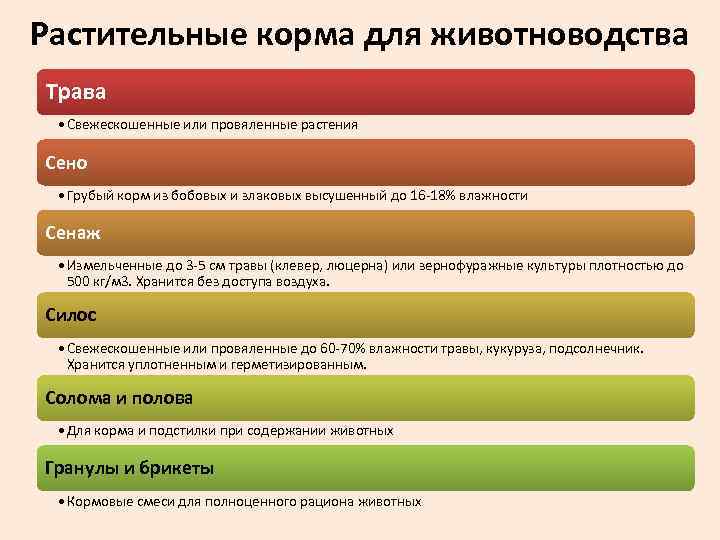 Растительные корма для животноводства

Трава

• Свежескошенные или провяленные растения

Сено

• Грубый корм из бобовых и злаковых высушенный до 16-18% влажности

Сенаж

• Измельченные до 3-5 см травы (клевер, люцерна) или зернофуражные культуры плотностью до 500 кг/м3. Хранится без доступа воздуха.

Силос

• Свежескошенные или провяленные до 60-70% влажности травы, кукуруза, подсолнечник. Хранится уплотненным и герметизированным.

Солома и полова

• Для корма и подстилки при содержании животных

Гранулы и брикеты

• Кормовые смеси для полноценного рациона животных